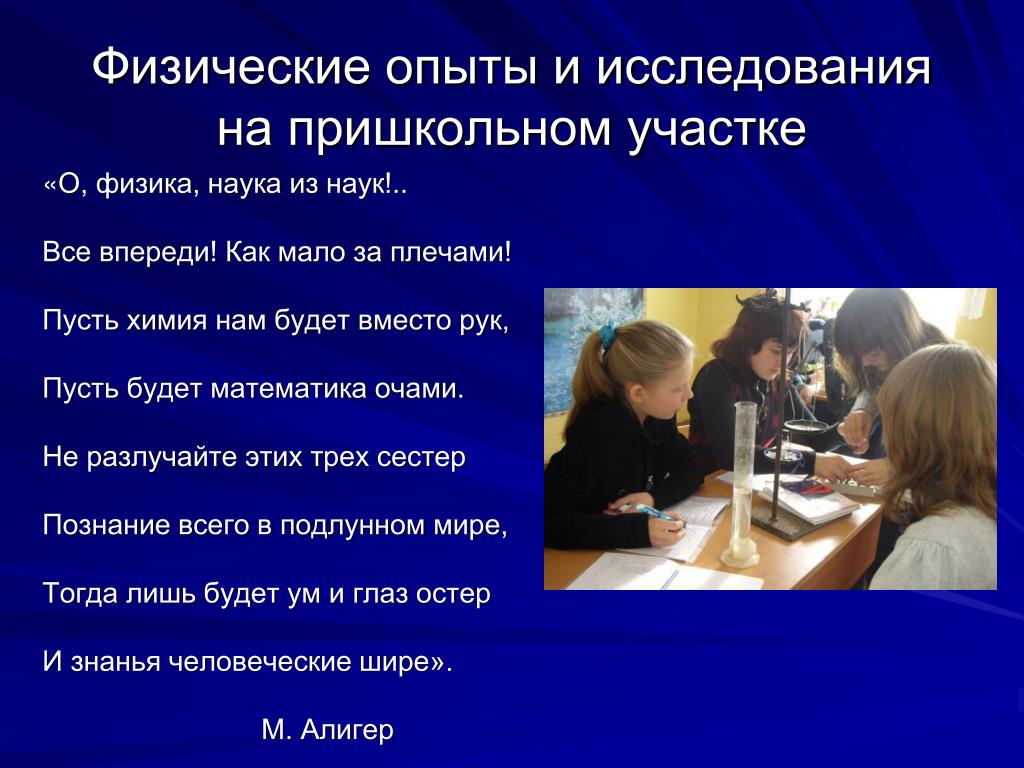 Физические опыты и исследования на пришкольном участке

«О, физика, наука из наук!..

Все впереди! Как мало за плечами!

Пусть химия нам будет вместо рук,

Пусть будет математика очами.

Не разлучайте этих трех сестер

Познание всего в подлунном мире,

Тогда лишь будет ум и глаз остер

И знанья человеческие шире».

М. Алигер